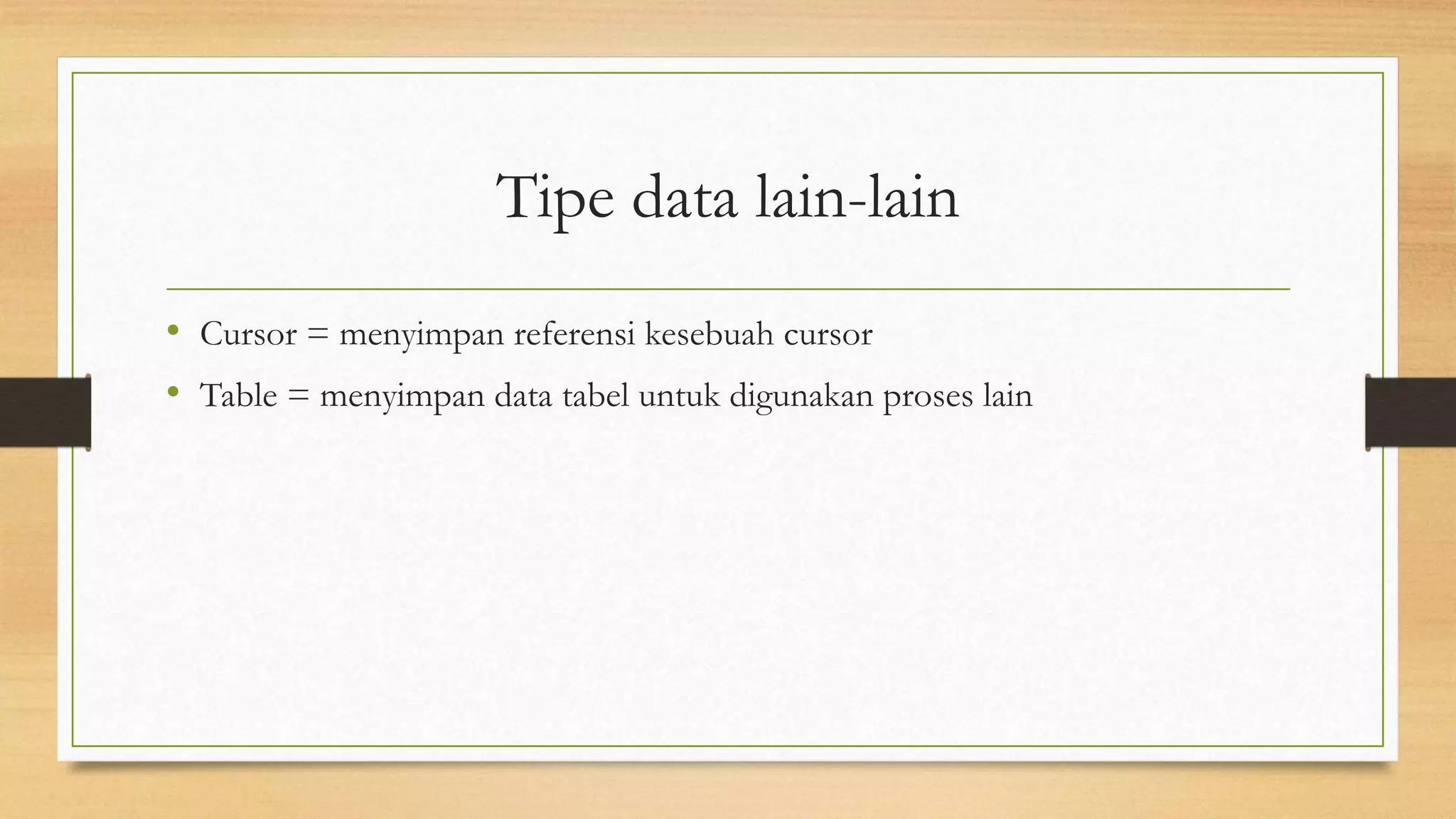 Tipe data lain-lain

• Cursor = menyimpan referensi kesebuah cursor
• Table = menyimpan data tabel untuk digunakan proses lain